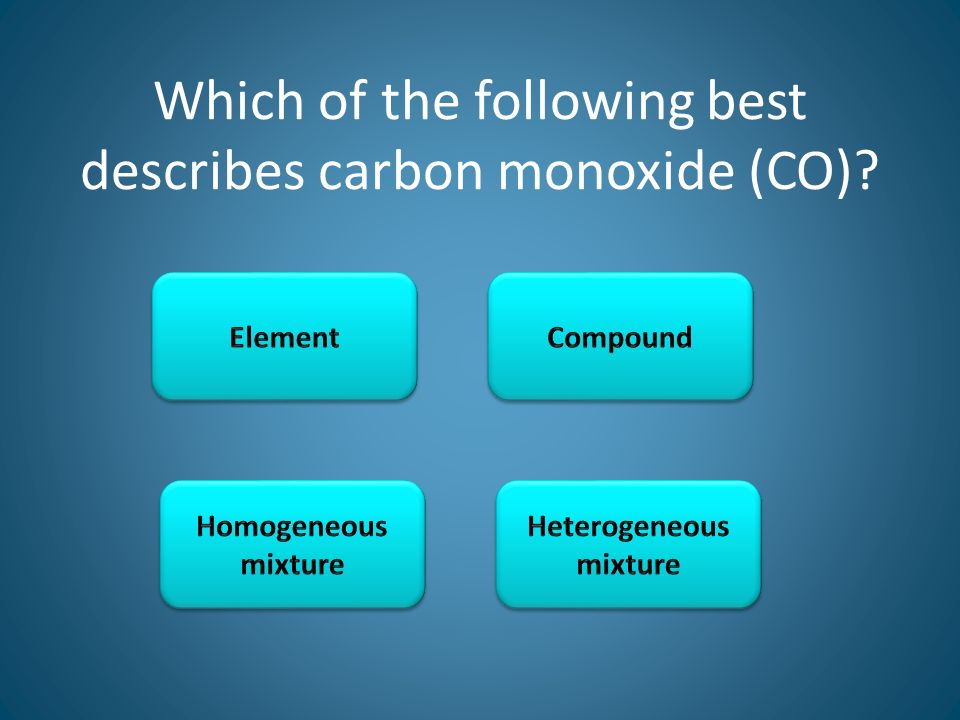 Which of the following best describes carbon monoxide (CO)?

Element

Compound

Homogeneous mixture

Heterogeneous mixture